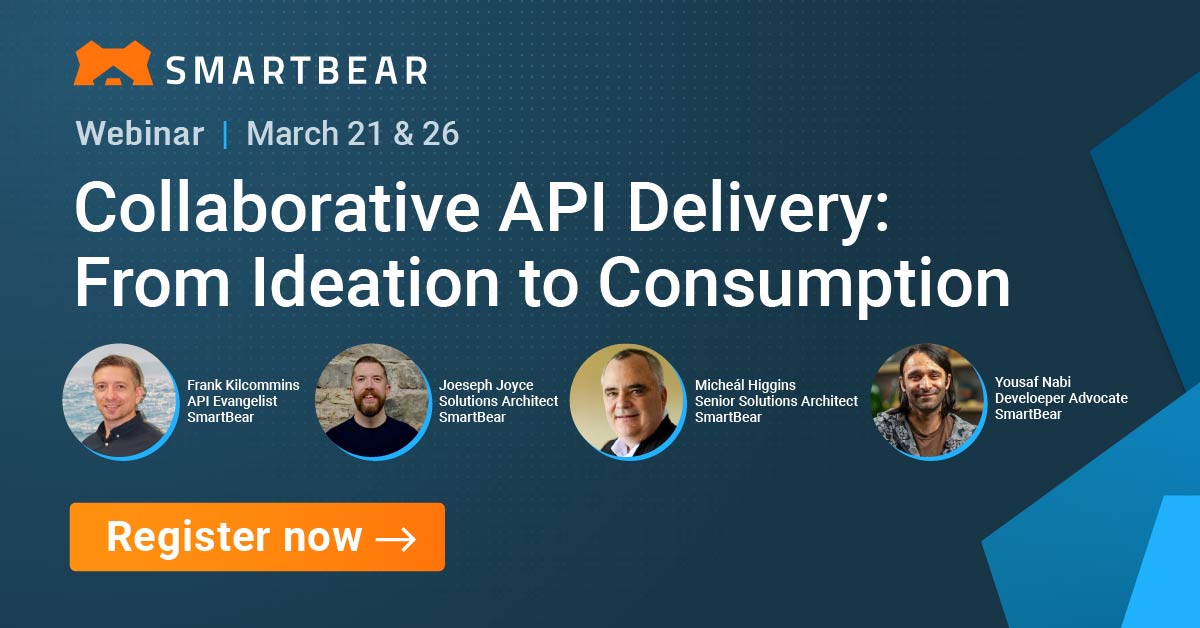 SMARTBEAR

Webinar | March 21 & 26

Collaborative API Delivery: From Ideation to Consumption

Frank Kilcommins
API Evangelist
SmartBear

Joeseph Joyce
Solutions Architect
SmartBear

Micheál Higgins
Senior Solutions Architect
SmartBear

Yousaf Nabi
Develoeper Advocate
SmartBear

Register now →